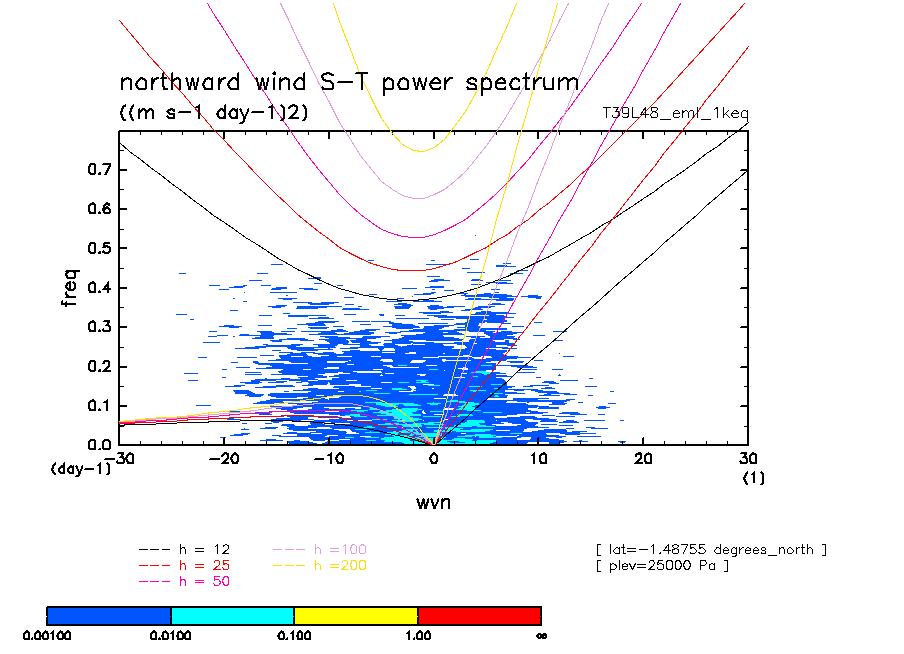 northward wind S-T power spectrum
((m s-1 day-1)2)
T39L48_eml_1keq

freq
0.7
0.6
0.5
0.4
0.3
0.2
0.1
0.0
(day-1)
-30
-20
-10
0
10
20
30
(1)
wvn

--- h = 12
--- h = 25
--- h = 50
--- h =100
--- h =200

[ lat=-1.48755 degrees_north ]
[ plev=25000 Pa ]

0.00100
0.0100
0.100
1.00
∞